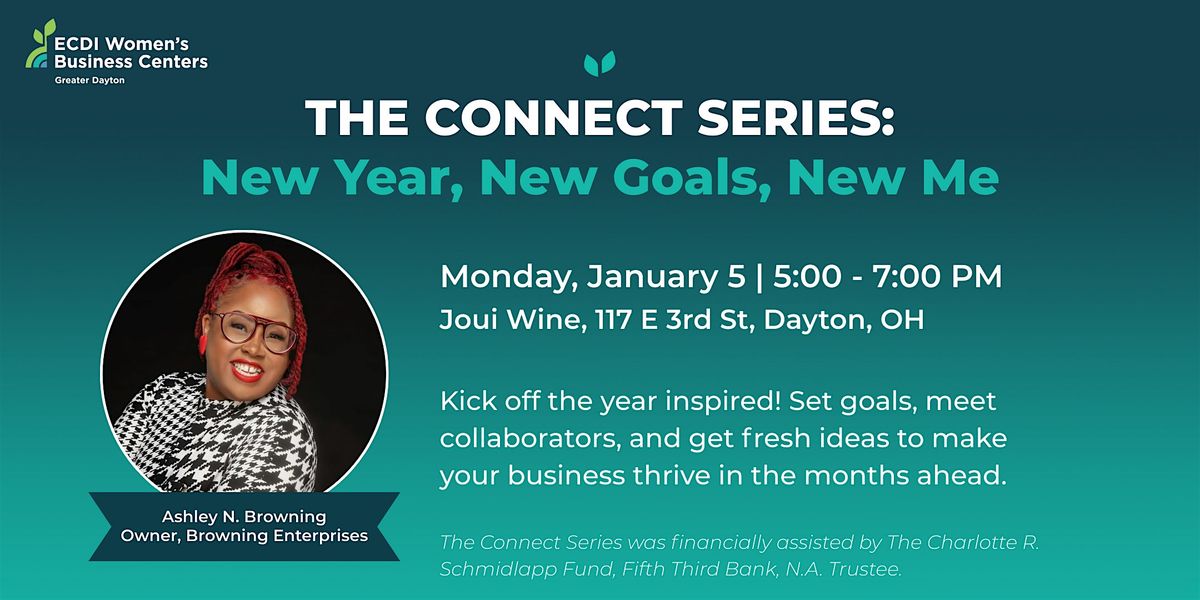 ECDI Women's Business Centers
Greater Dayton

THE CONNECT SERIES:
New Year, New Goals, New Me

Monday, January 5 | 5:00 - 7:00 PM
Joui Wine, 117 E 3rd St, Dayton, OH

Kick off the year inspired! Set goals, meet collaborators, and get fresh ideas to make your business thrive in the months ahead.

Ashley N. Browning
Owner, Browning Enterprises

The Connect Series was financially assisted by The Charlotte R. Schmidlapp Fund, Fifth Third Bank, N.A. Trustee.